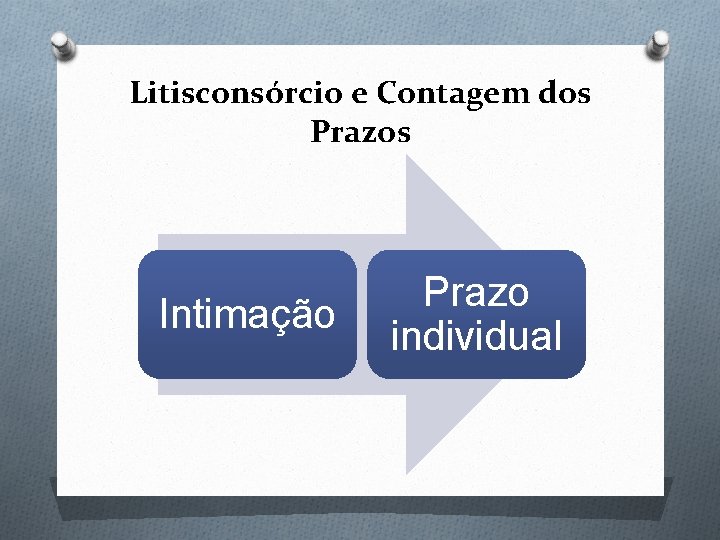 Litisconsórcio e Contagem dos Prazos

Intimação

Prazo individual